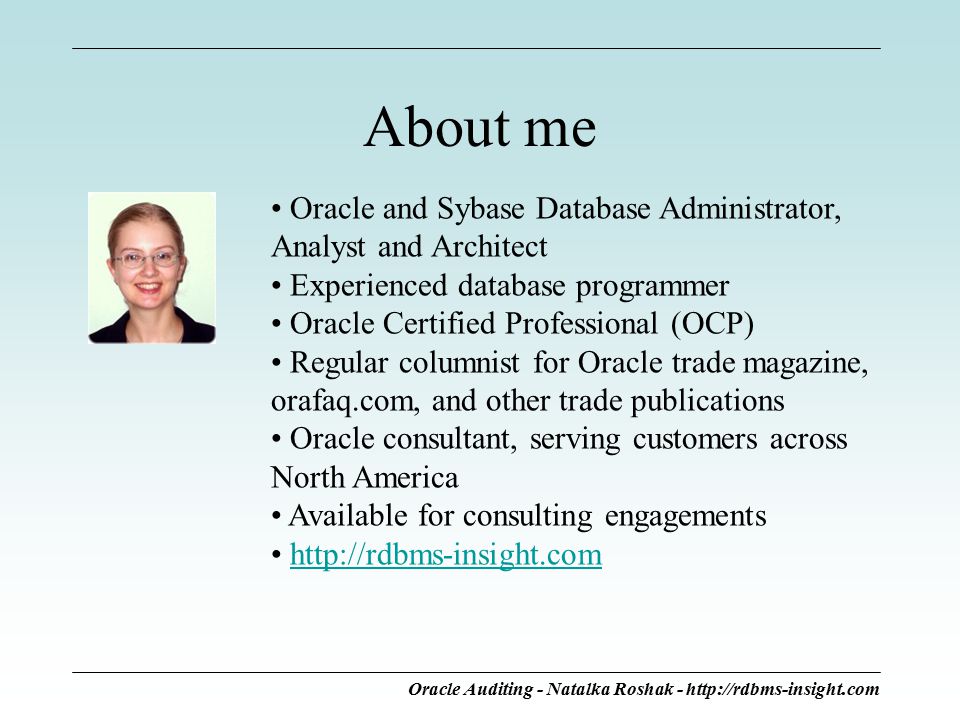 About me

• Oracle and Sybase Database Administrator, Analyst and Architect
• Experienced database programmer
• Oracle Certified Professional (OCP)
• Regular columnist for Oracle trade magazine, orafaq.com, and other trade publications
• Oracle consultant, serving customers across North America
• Available for consulting engagements
• http://rdbms-insight.com

Oracle Auditing - Natalka Roshak - http://rdbms-insight.com